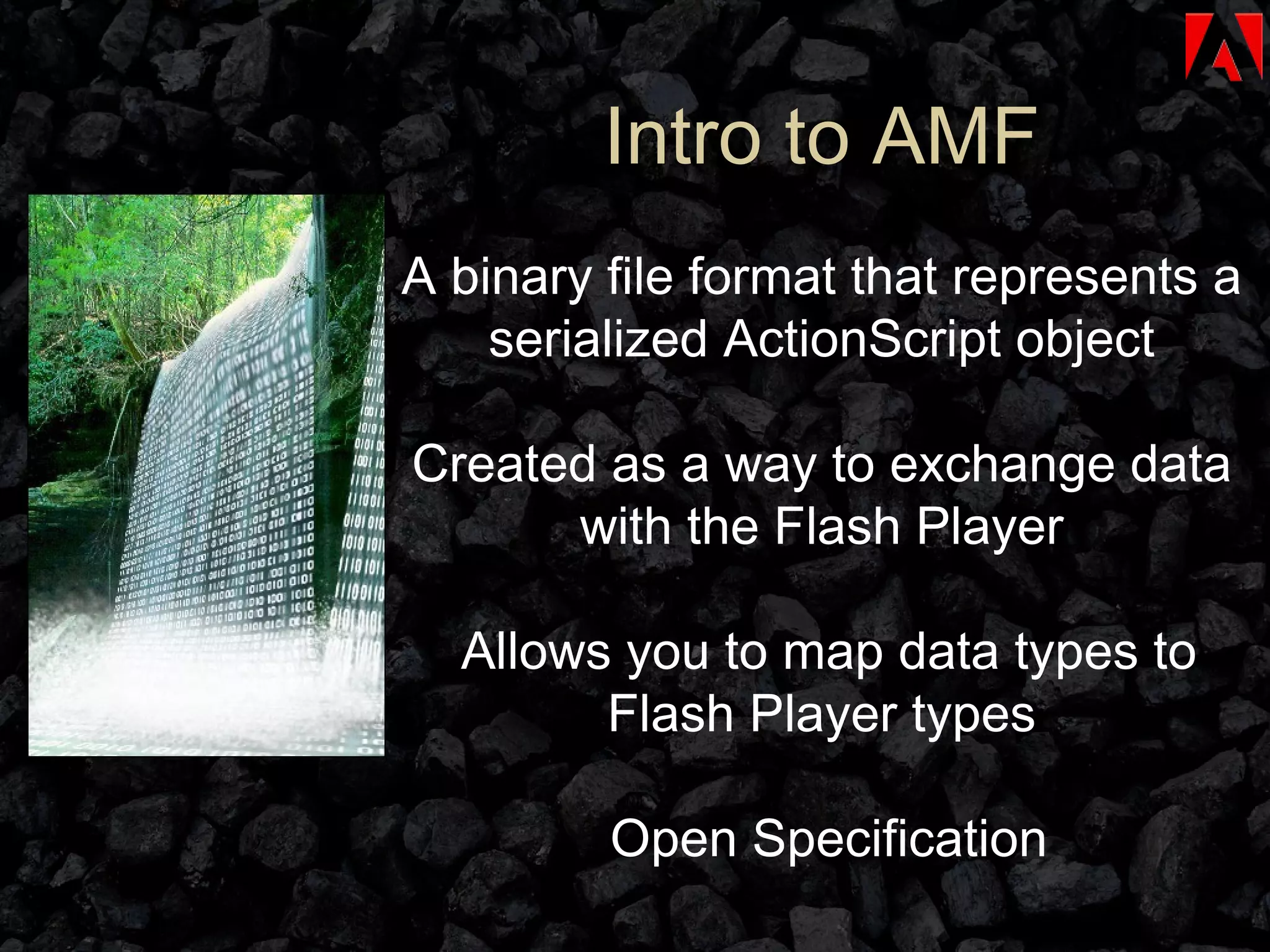 Intro to AMF

A binary file format that represents a serialized ActionScript object

Created as a way to exchange data with the Flash Player

Allows you to map data types to Flash Player types

Open Specification